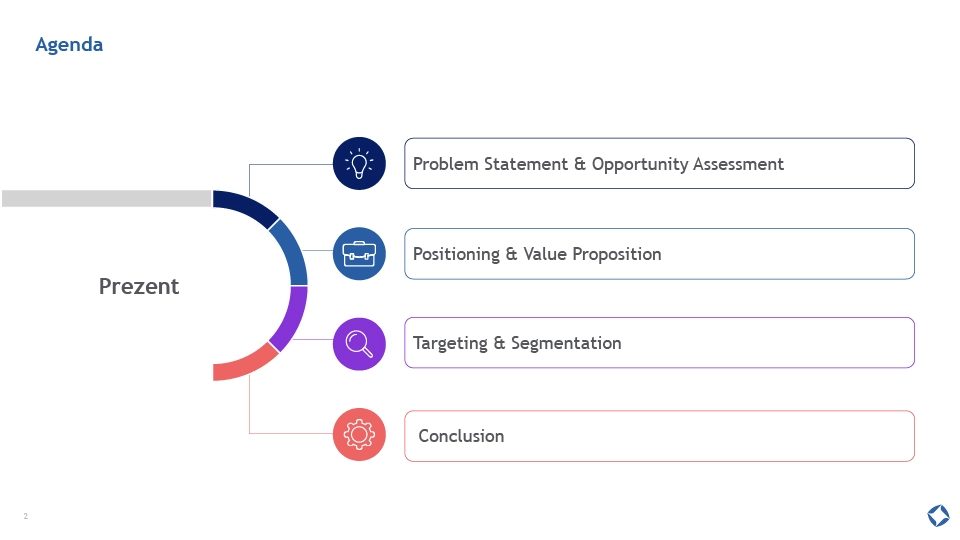 Agenda

Prezent

Problem Statement & Opportunity Assessment

Positioning & Value Proposition

Targeting & Segmentation

Conclusion

2